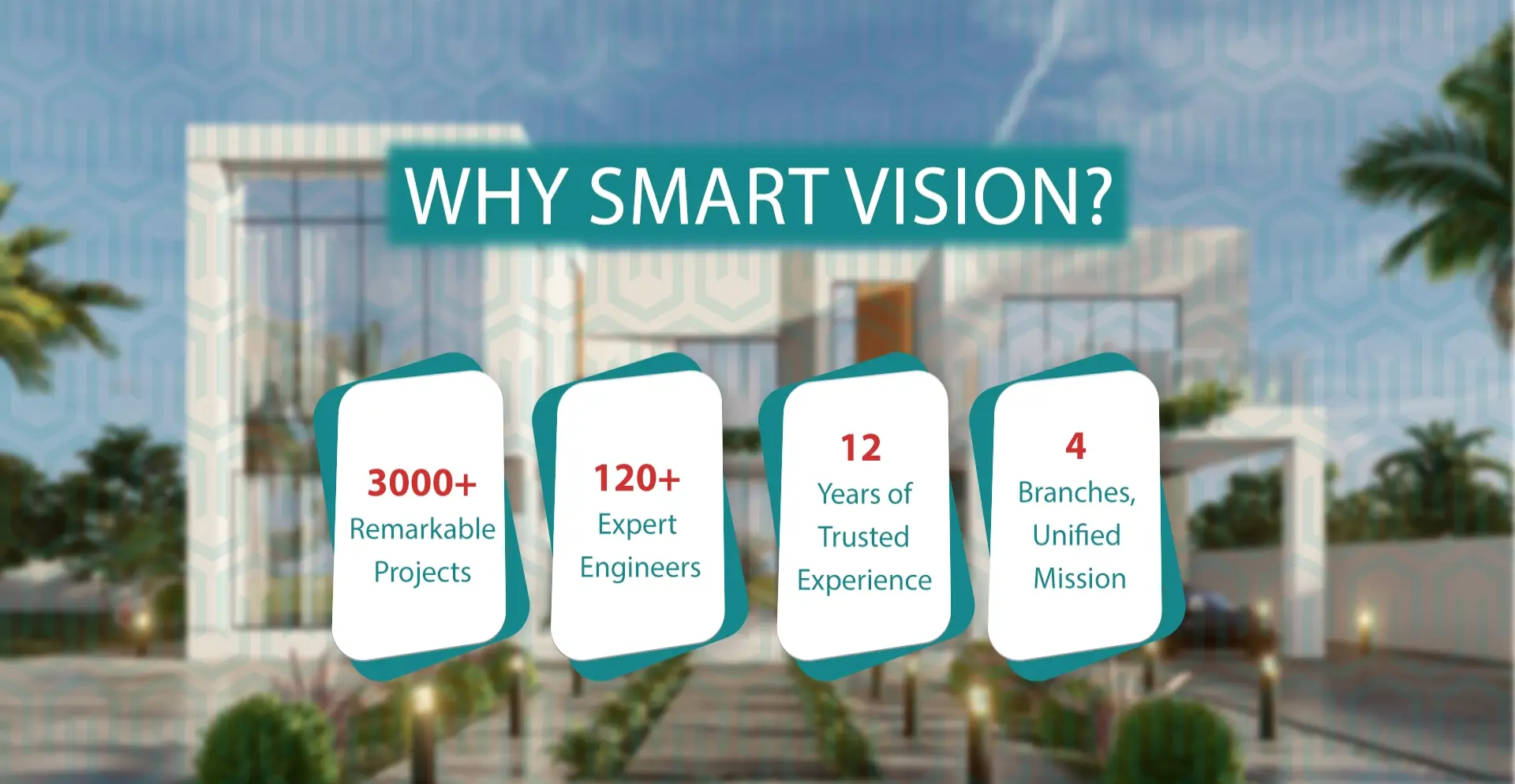 WHY SMART VISION?

3000+
Remarkable Projects

120+
Expert Engineers

12
Years of Trusted Experience

4
Branches, Unified Mission